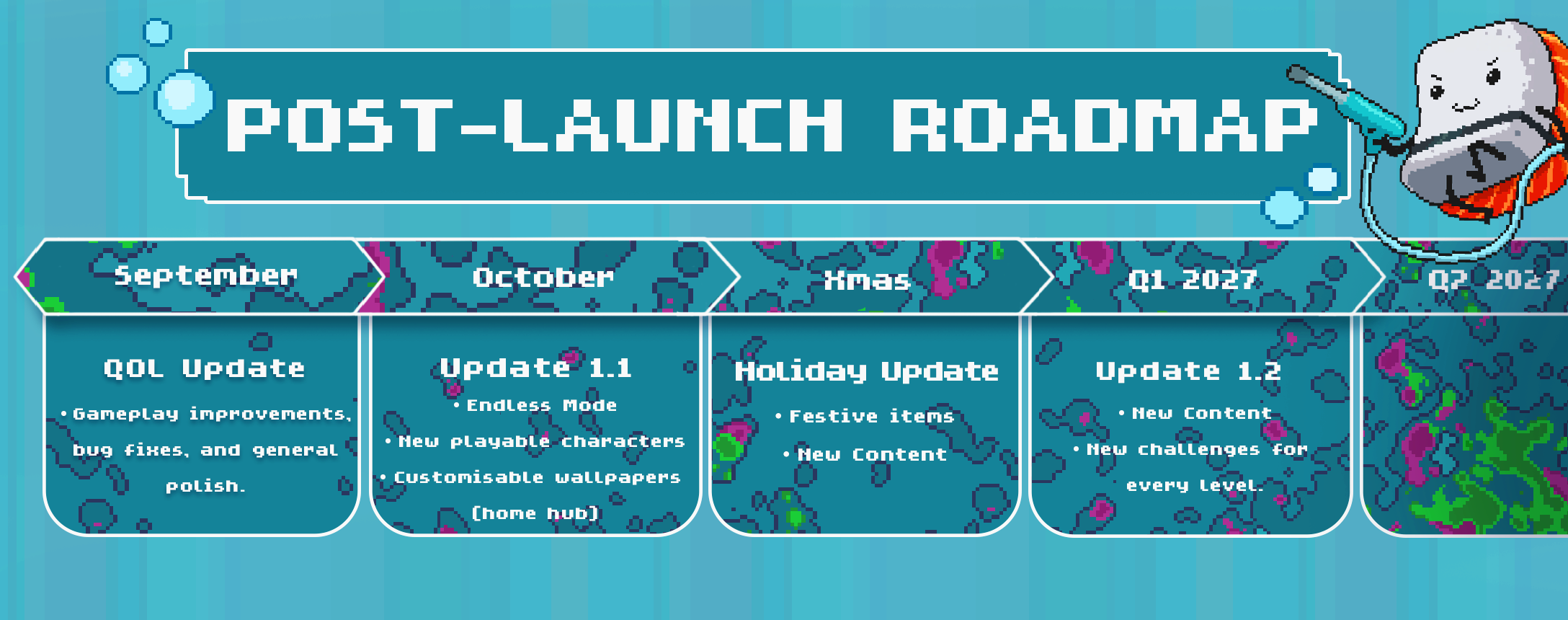 POST-LAUNCH ROADMAP

September

QOL Update

• Gameplay improvements, bug fixes, and general polish.

October

Update 1.1

• Endless Mode

• New playable characters

• Customisable wallpapers (home hub)

Xmas

Holiday Update

• Festive items

• New Content

Q1 2027

Update 1.2

• New Content

• New challenges for every level.

Q2 2027